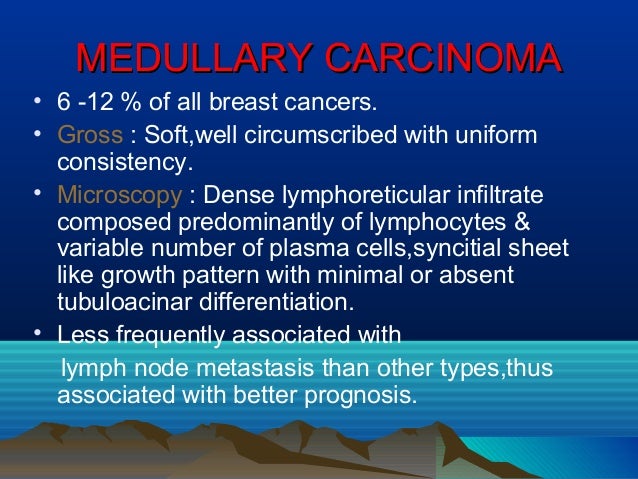 MEDULLARY CARCINOMA

• 6 -12 % of all breast cancers.

• Gross : Soft,well circumscribed with uniform consistency.

• Microscopy : Dense lymphoreticular infiltrate composed predominantly of lymphocytes & variable number of plasma cells,syncitial sheet like growth pattern with minimal or absent tubuloacinar differentiation.

• Less frequently associated with

lymph node metastasis than other types,thus associated with better prognosis.